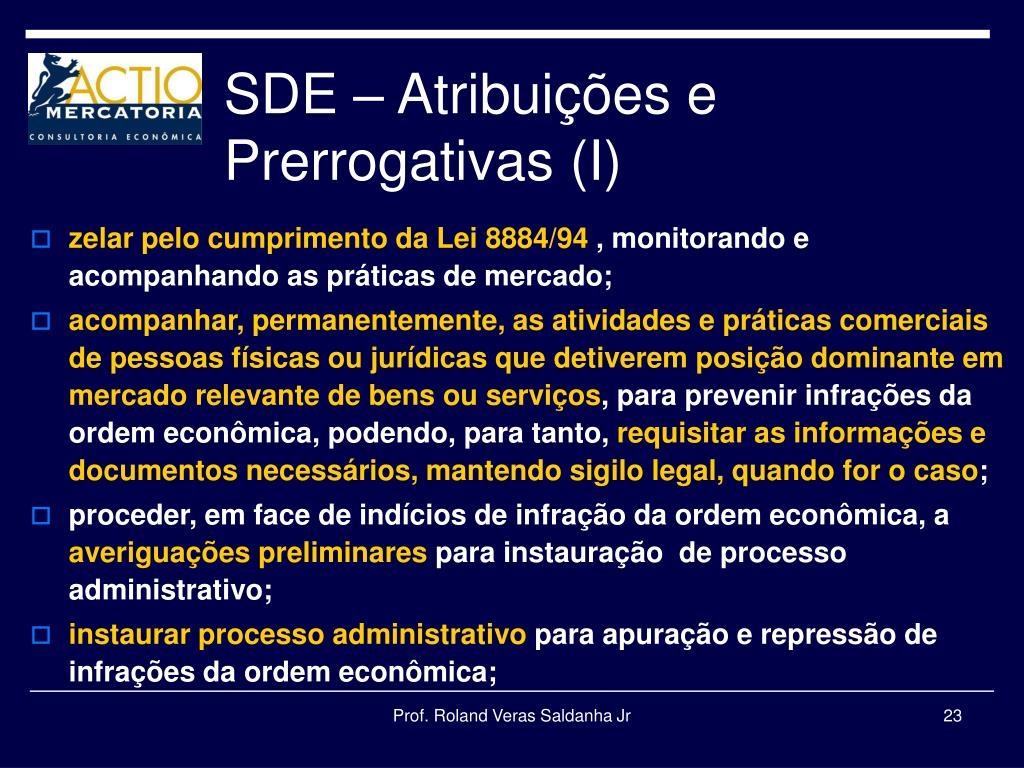 ACTIO MERCATORIA
CONSULTORIA ECONÔMICA

SDE – Atribuições e Prerrogativas (I)

zelar pelo cumprimento da Lei 8884/94 , monitorando e acompanhando as práticas de mercado;

acompanhar, permanentemente, as atividades e práticas comerciais de pessoas físicas ou jurídicas que detiverem posição dominante em mercado relevante de bens ou serviços, para prevenir infrações da ordem econômica, podendo, para tanto, requisitar as informações e documentos necessários, mantendo sigilo legal, quando for o caso;

proceder, em face de indícios de infração da ordem econômica, a averiguações preliminares para instauração de processo administrativo;

instaurar processo administrativo para apuração e repressão de infrações da ordem econômica;

Prof. Roland Veras Saldanha Jr

23